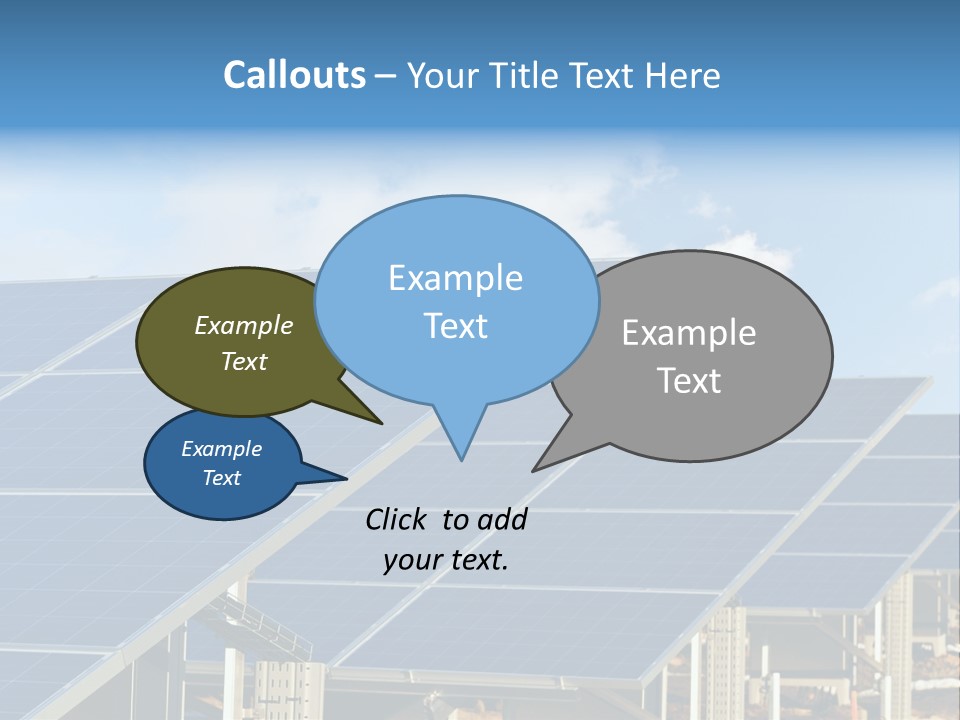 Callouts – Your Title Text Here

Example Text

Example Text

Example Text

Example Text

Click to add your text.